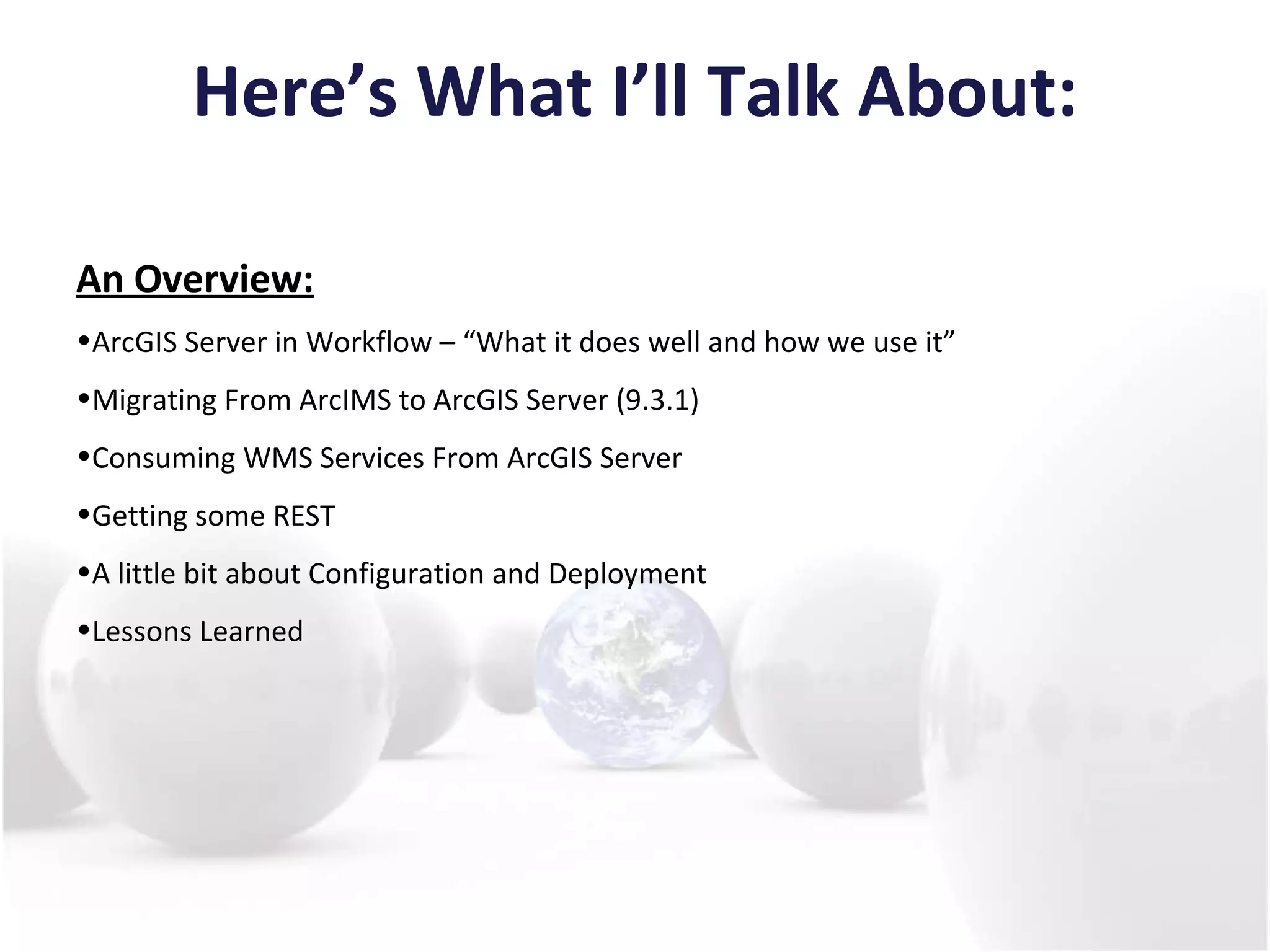 Here’s What I’ll Talk About:

An Overview:

•ArcGIS Server in Workflow – “What it does well and how we use it”

•Migrating From ArcIMS to ArcGIS Server (9.3.1)

•Consuming WMS Services From ArcGIS Server

•Getting some REST

•A little bit about Configuration and Deployment

•Lessons Learned